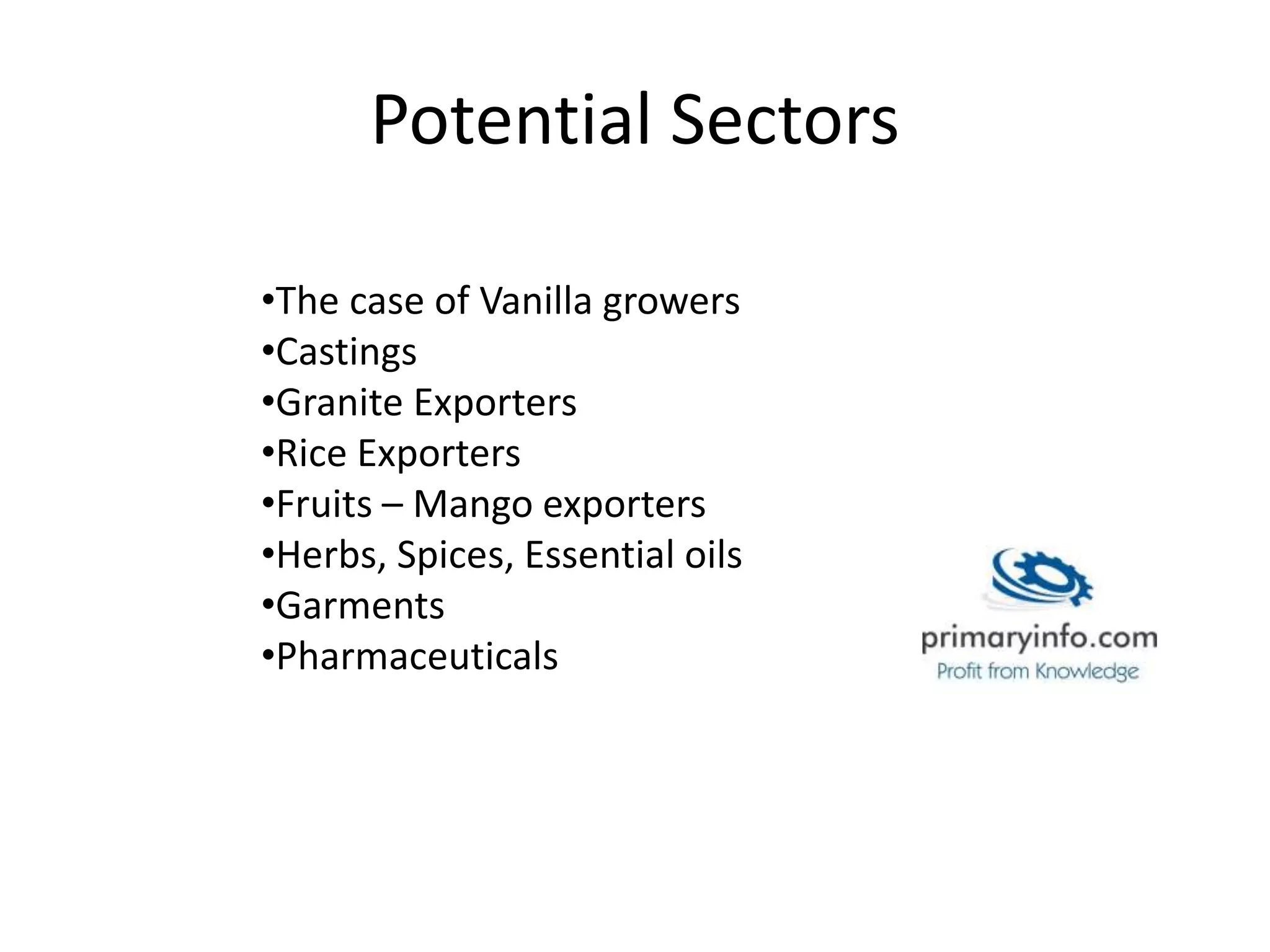 Potential Sectors

•The case of Vanilla growers
•Castings
•Granite Exporters
•Rice Exporters
•Fruits – Mango exporters
•Herbs, Spices, Essential oils
•Garments
•Pharmaceuticals

primaryinfo.com
Profit from Knowledge